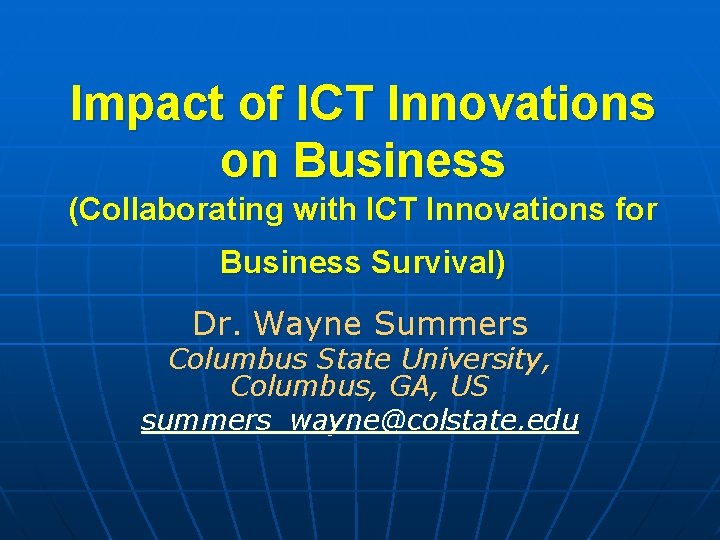 Impact of ICT Innovations on Business
(Collaborating with ICT Innovations for Business Survival)

Dr. Wayne Summers
Columbus State University, Columbus, GA, US
summers_wayne@colstate.edu